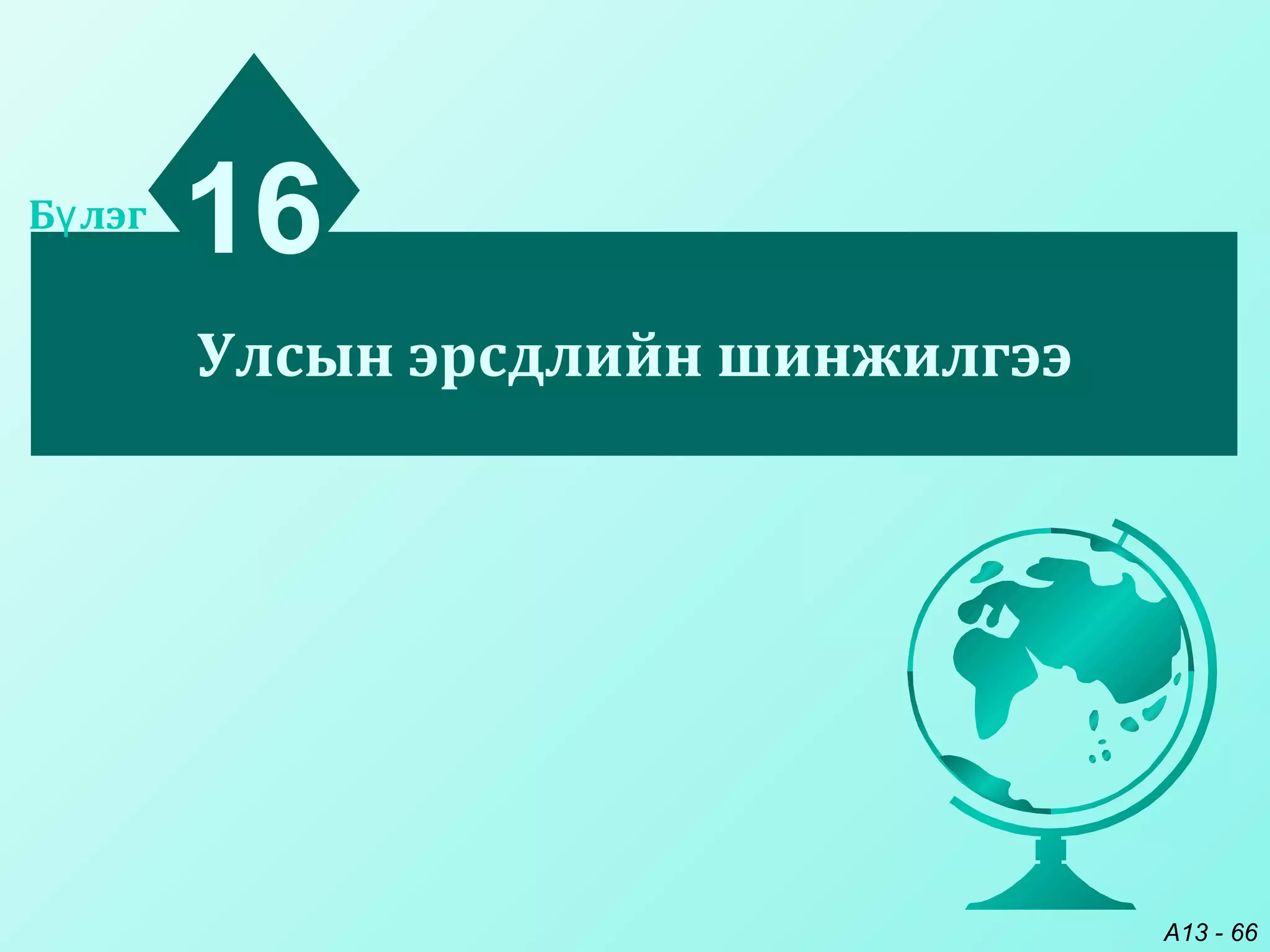 Бүлэг 16

Улсын эрсдлийн шинжилгээ

A13 - 66